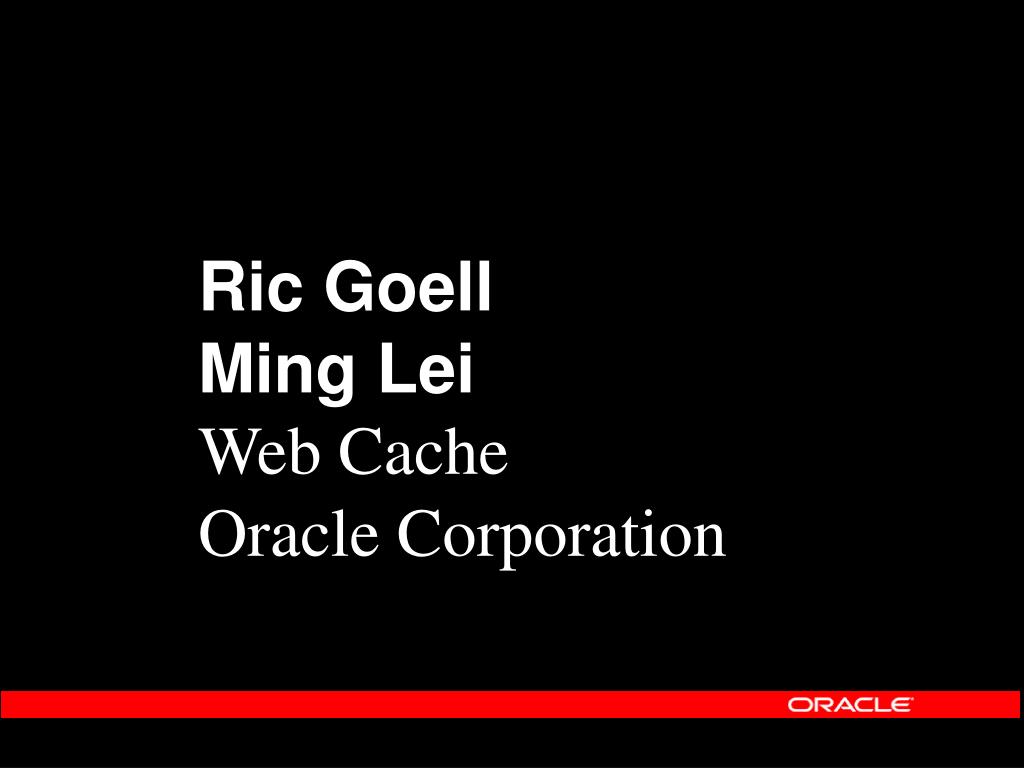 Ric Goell
Ming Lei
Web Cache
Oracle Corporation

ORACLE